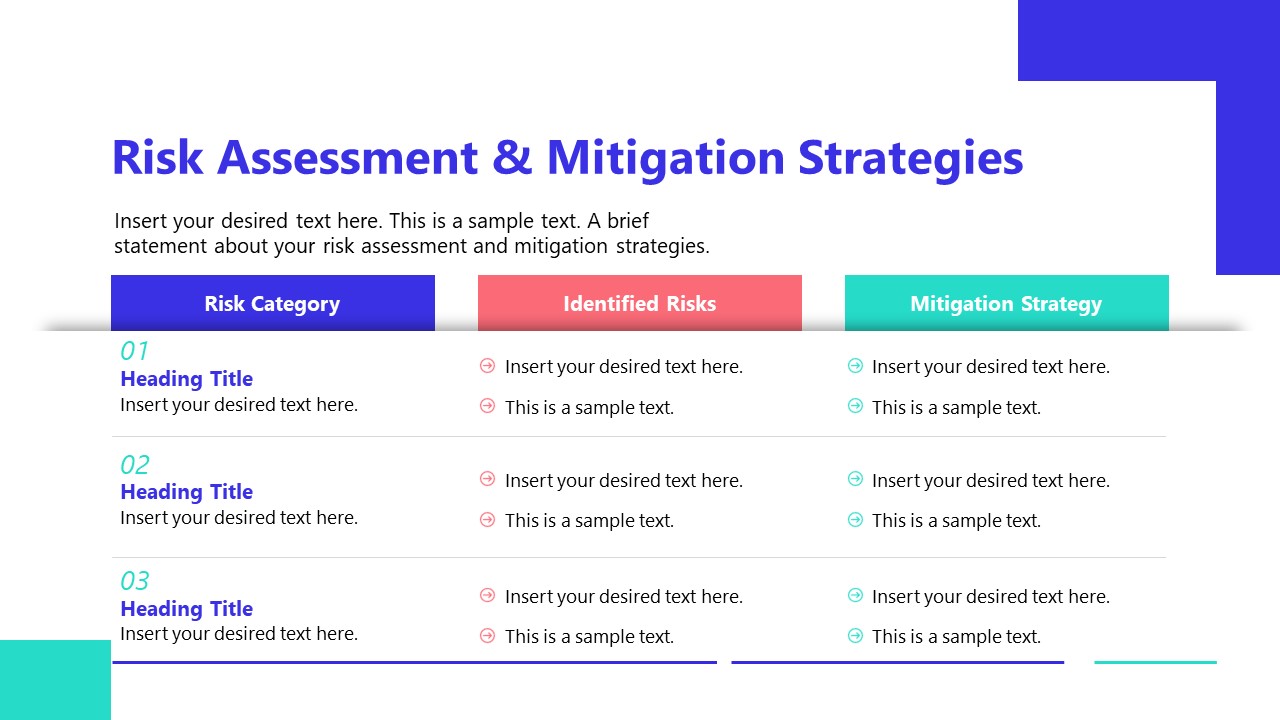 Risk Assessment & Mitigation Strategies

Insert your desired text here. This is a sample text. A brief statement about your risk assessment and mitigation strategies.

| Risk Category | Identified Risks | Mitigation Strategy |
|---|---|---|
| 01 Heading Title Insert your desired text here. | Insert your desired text here. This is a sample text. | Insert your desired text here. This is a sample text. |
| 02 Heading Title Insert your desired text here. | Insert your desired text here. This is a sample text. | Insert your desired text here. This is a sample text. |
| 03 Heading Title Insert your desired text here. | Insert your desired text here. This is a sample text. | Insert your desired text here. This is a sample text. |